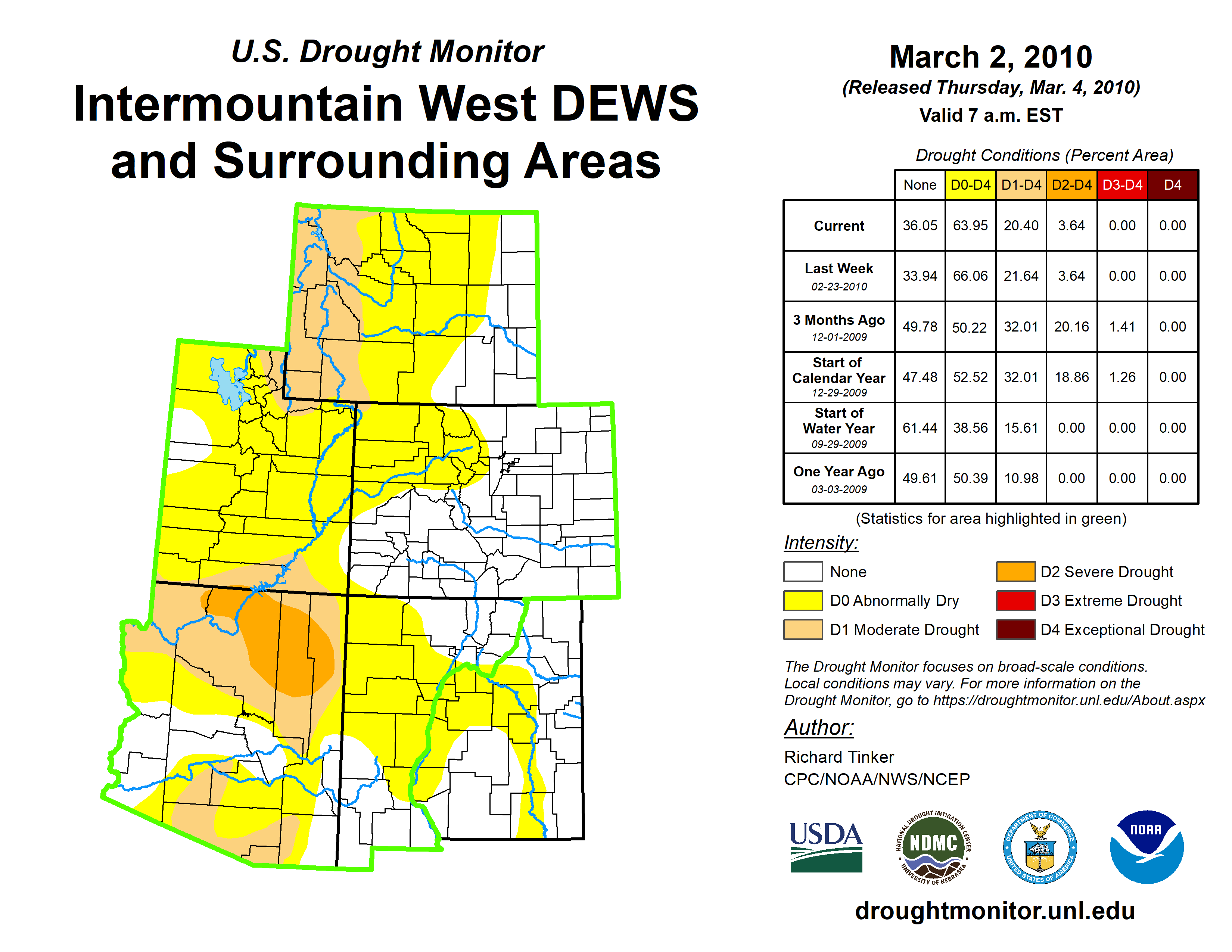 U.S. Drought Monitor

Intermountain West DEWS and Surrounding Areas

March 2, 2010

(Released Thursday, Mar. 4, 2010)

Valid 7 a.m. EST

Drought Conditions (Percent Area)

| | None | D0-D4 | D1-D4 | D2-D4 | D3-D4 | D4 |
|---|---|---|---|---|---|---|
| Current | 36.05 | 63.95 | 20.40 | 3.64 | 0.00 | 0.00 |
| Last Week 02-23-2010 | 33.94 | 66.06 | 21.64 | 3.64 | 0.00 | 0.00 |
| 3 Months Ago 12-01-2009 | 49.78 | 50.22 | 32.01 | 20.16 | 1.41 | 0.00 |
| Start of Calendar Year 12-29-2009 | 47.48 | 52.52 | 32.01 | 18.86 | 1.26 | 0.00 |
| Start of Water Year 09-29-2009 | 61.44 | 38.56 | 15.61 | 0.00 | 0.00 | 0.00 |
| One Year Ago 03-03-2009 | 49.61 | 50.39 | 10.98 | 0.00 | 0.00 | 0.00 |

(Statistics for area highlighted in green)

Intensity:

None

D0 Abnormally Dry

D1 Moderate Drought

D2 Severe Drought

D3 Extreme Drought

D4 Exceptional Drought

The Drought Monitor focuses on broad-scale conditions. Local conditions may vary. For more information on the Drought Monitor, go to https://droughtmonitor.unl.edu/About.aspx

Author:

Richard Tinker
CPC/NOAA/NWS/NCEP

USDA

NATIONAL DROUGHT MITIGATION CENTER NDMC UNIVERSITY OF NEBRASKA

DEPARTMENT OF COMMERCE UNITED STATES OF AMERICA

NOAA

droughtmonitor.unl.edu